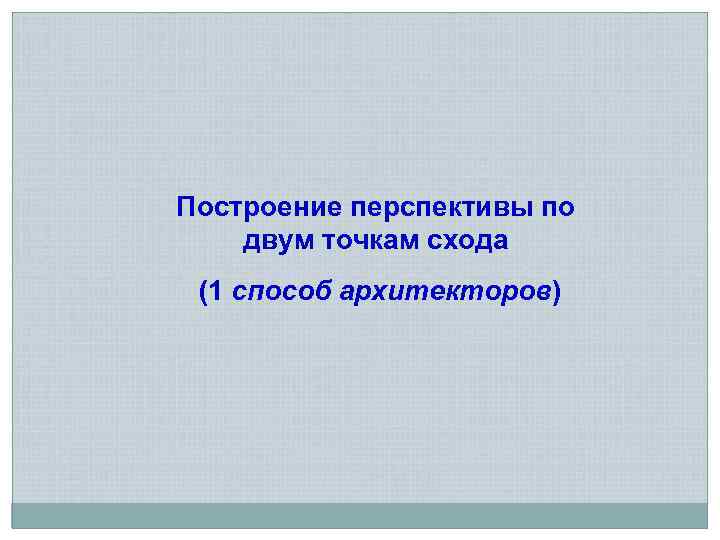 Построение перспективы по двум точкам схода

(1 способ архитекторов)